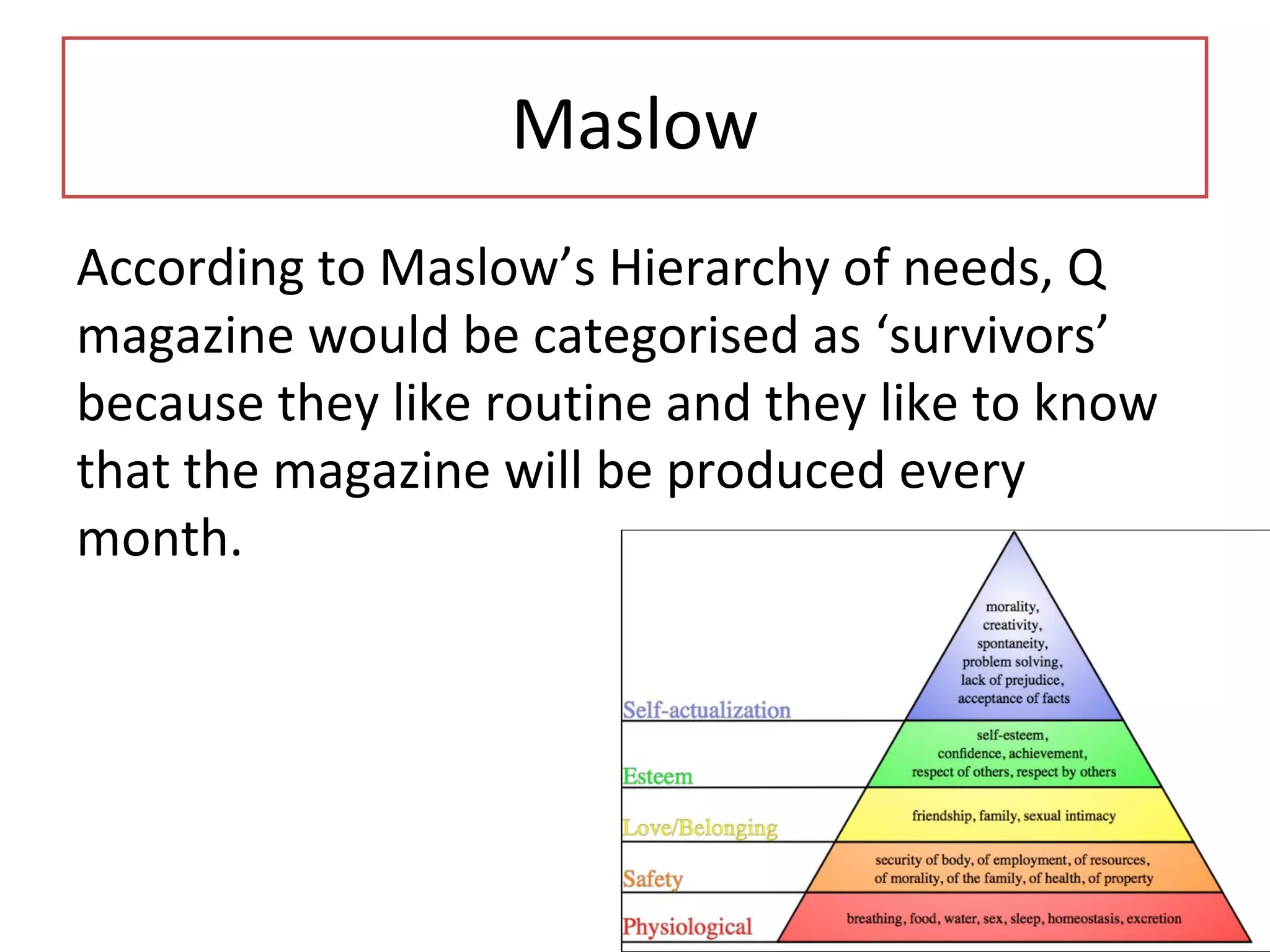 Maslow

According to Maslow’s Hierarchy of needs, Q magazine would be categorised as ‘survivors’ because they like routine and they like to know that the magazine will be produced every month.

Self-actualization
morality, creativity, spontaneity, problem solving, lack of prejudice, acceptance of facts

Esteem
self-esteem, confidence, achievement, respect of others, respect by others

Love/Belonging
friendship, family, sexual intimacy

Safety
security of body, of employment, of resources, of morality, of the family, of health, of property

Physiological
breathing, food, water, sex, sleep, homeostasis, excretion